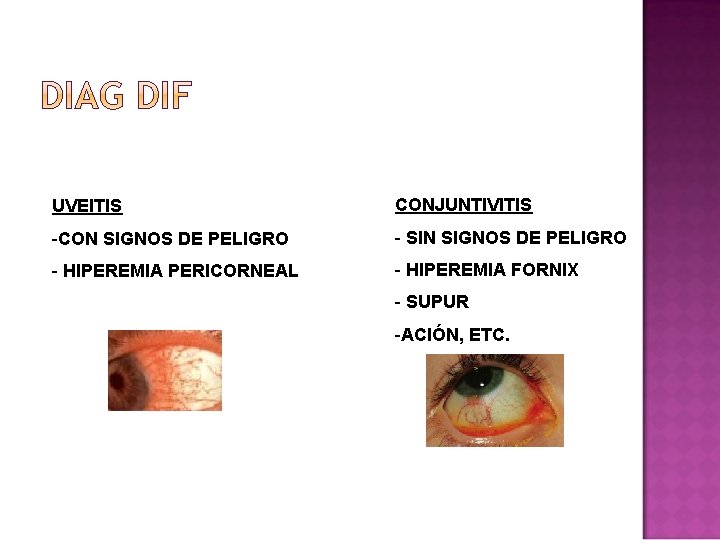 DIAG DIF

UVEITIS

-CON SIGNOS DE PELIGRO

- HIPEREMIA PERICORNEAL

CONJUNTIVITIS

- SIN SIGNOS DE PELIGRO

- HIPEREMIA FORNIX

- SUPUR

-ACIÓN, ETC.